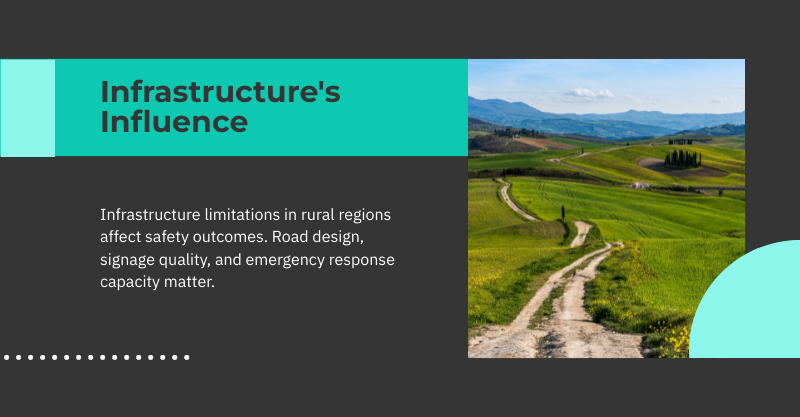 Infrastructure's Influence

Infrastructure limitations in rural regions affect safety outcomes. Road design, signage quality, and emergency response capacity matter.